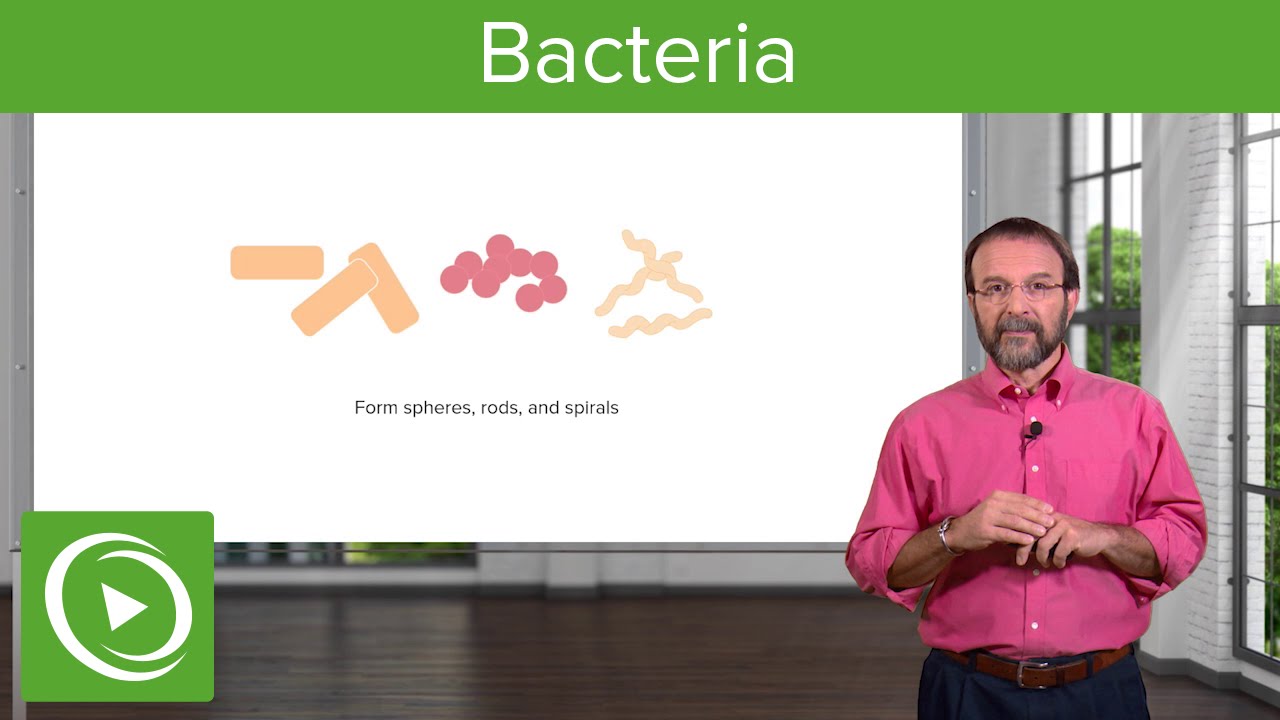 Bacteria

Form spheres, rods, and spirals